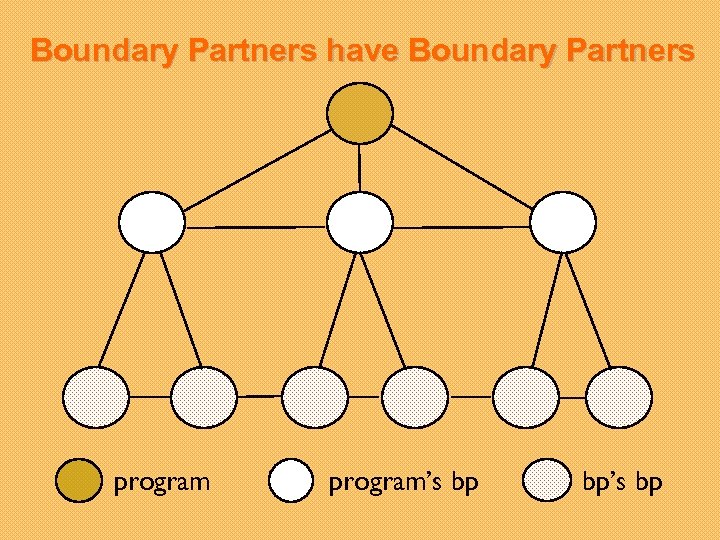 Boundary Partners have Boundary Partners

program

program's bp

bp's bp